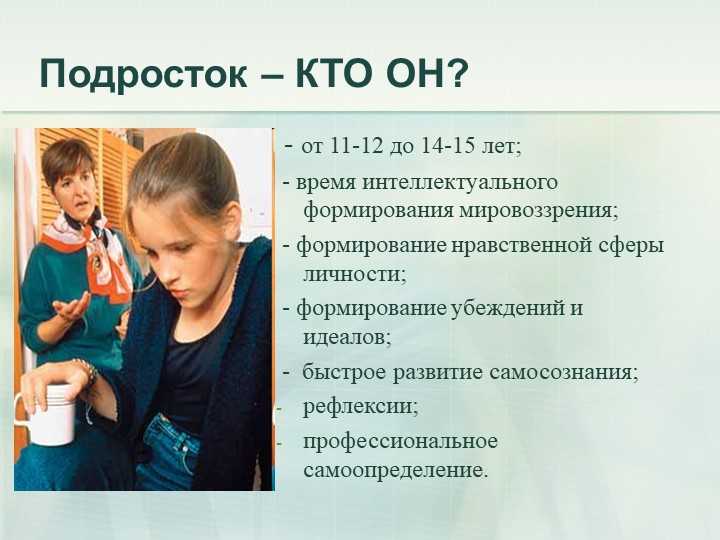 Подросток – КТО ОН?

- от 11-12 до 14-15 лет;

- время интеллектуального формирования мировоззрения;

- формирование нравственной сферы личности;

- формирование убеждений и идеалов;

- быстрое развитие самосознания;

- рефлексии;

- профессиональное самоопределение.